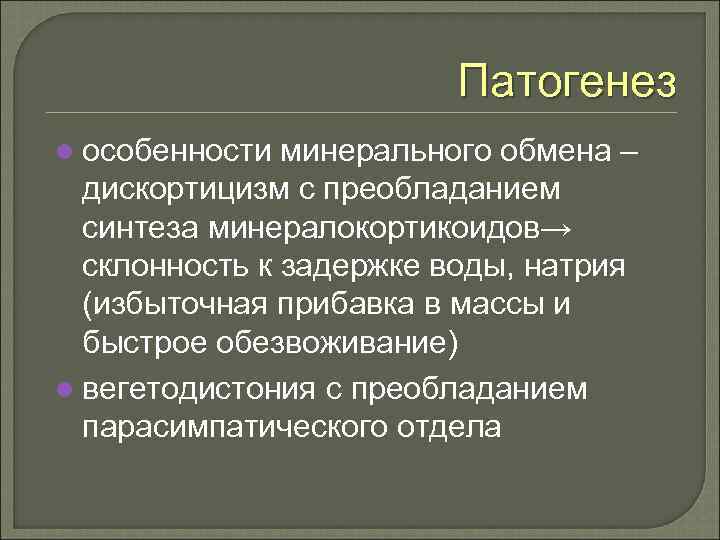 Патогенез

особенности минерального обмена – дискортицизм с преобладанием синтеза минералокортикоидов→ склонность к задержке воды, натрия (избыточная прибавка в массы и быстрое обезвоживание)

вегетодистония с преобладанием парасимпатического отдела